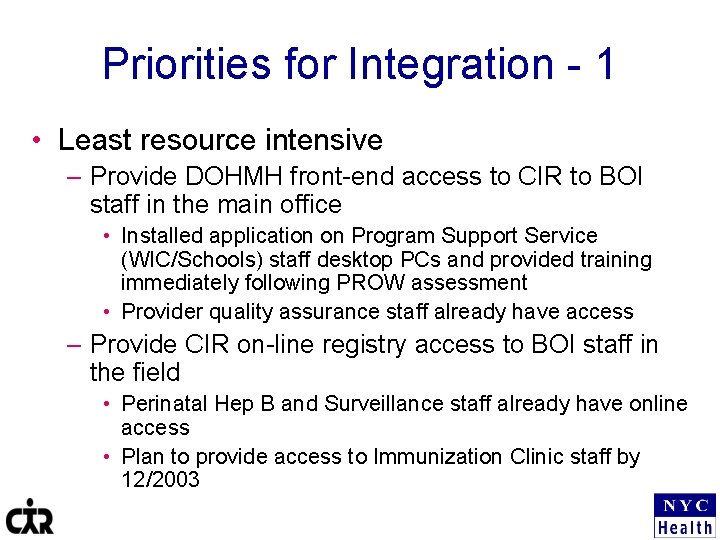 Priorities for Integration - 1

• Least resource intensive

– Provide DOHMH front-end access to CIR to BOI staff in the main office

• Installed application on Program Support Service (WIC/Schools) staff desktop PCs and provided training immediately following PROW assessment

• Provider quality assurance staff already have access

– Provide CIR on-line registry access to BOI staff in the field

• Perinatal Hep B and Surveillance staff already have online access

• Plan to provide access to Immunization Clinic staff by 12/2003

CIR

NYC Health